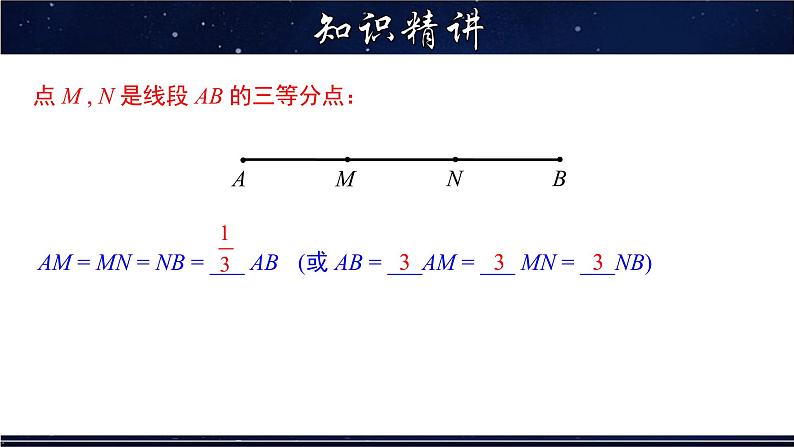 知识精讲

点 $M$ , $N$ 是线段 $AB$ 的三等分点：

$A$ $M$ $N$ $B$

$AM = MN = NB = \underline{\frac{1}{3}} AB$ （或 $AB = \underline{3} AM = \underline{3} MN = \underline{3} NB$）